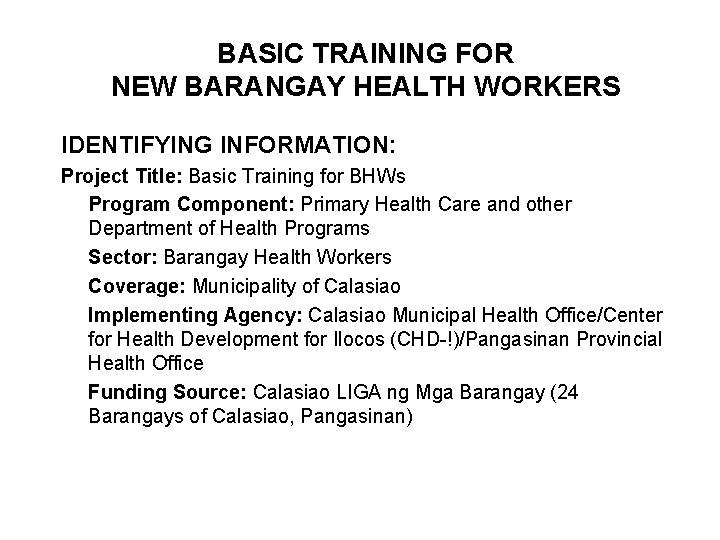 BASIC TRAINING FOR
NEW BARANGAY HEALTH WORKERS

IDENTIFYING INFORMATION:

Project Title: Basic Training for BHWs

Program Component: Primary Health Care and other Department of Health Programs

Sector: Barangay Health Workers

Coverage: Municipality of Calasiao

Implementing Agency: Calasiao Municipal Health Office/Center for Health Development for Ilocos (CHD-!)/Pangasinan Provincial Health Office

Funding Source: Calasiao LIGA ng Mga Barangay (24 Barangays of Calasiao, Pangasinan)